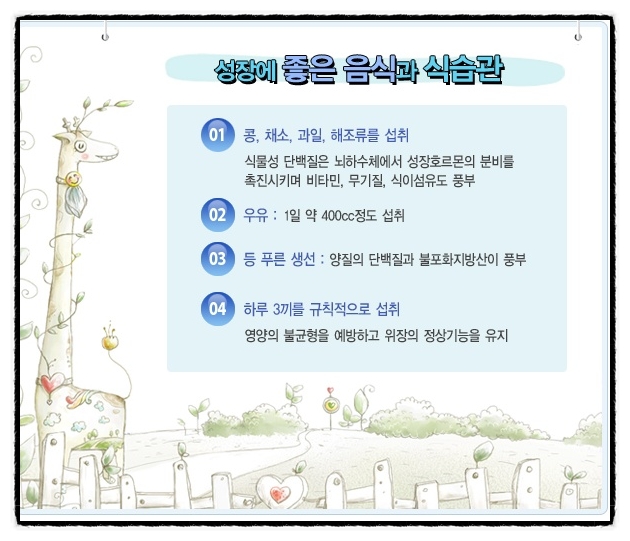 성장에 좋은 음식과 식습관

01 콩, 채소, 과일, 해조류를 섭취
식물성 단백질은 뇌하수체에서 성장호르몬의 분비를 촉진시키며 비타민, 무기질, 식이섬유도 풍부

02 우유 : 1일 약 400cc정도 섭취

03 등 푸른 생선 : 양질의 단백질과 불포화지방산이 풍부

04 하루 3끼를 규칙적으로 섭취
영양의 불균형을 예방하고 위장의 정상기능을 유지